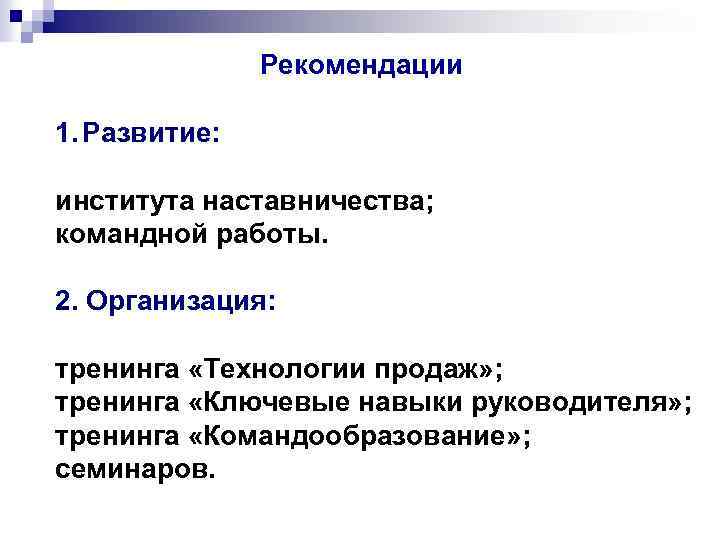 Рекомендации

1. Развитие:

института наставничества;
командной работы.

2. Организация:

тренинга «Технологии продаж»;
тренинга «Ключевые навыки руководителя»;
тренинга «Командообразование»;
семинаров.